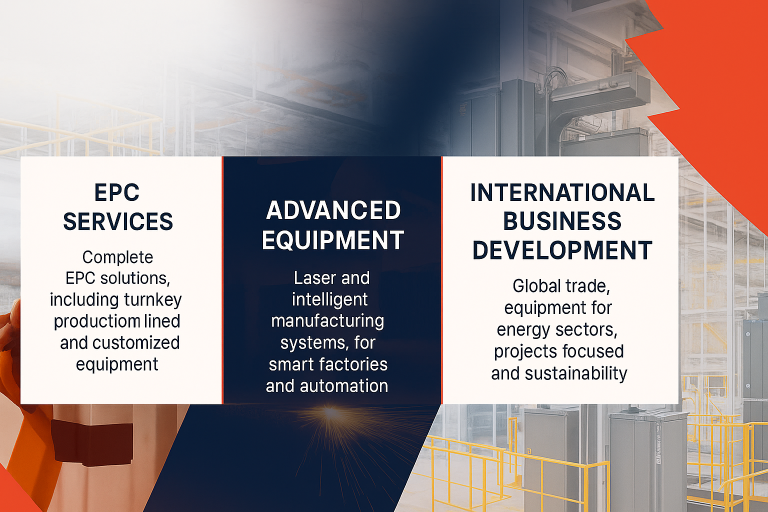 EPC SERVICES

Complete EPC solutions, including turnkey productiom lined and customized equipment

ADVANCED EQUIPMENT

Laser and intelligent manufacturing systems, for smart factories and automation

INTERNATIONAL BUSINESS DEVELOPMENT

Global trade, equipment for energy sectors, projects focused and sustainability